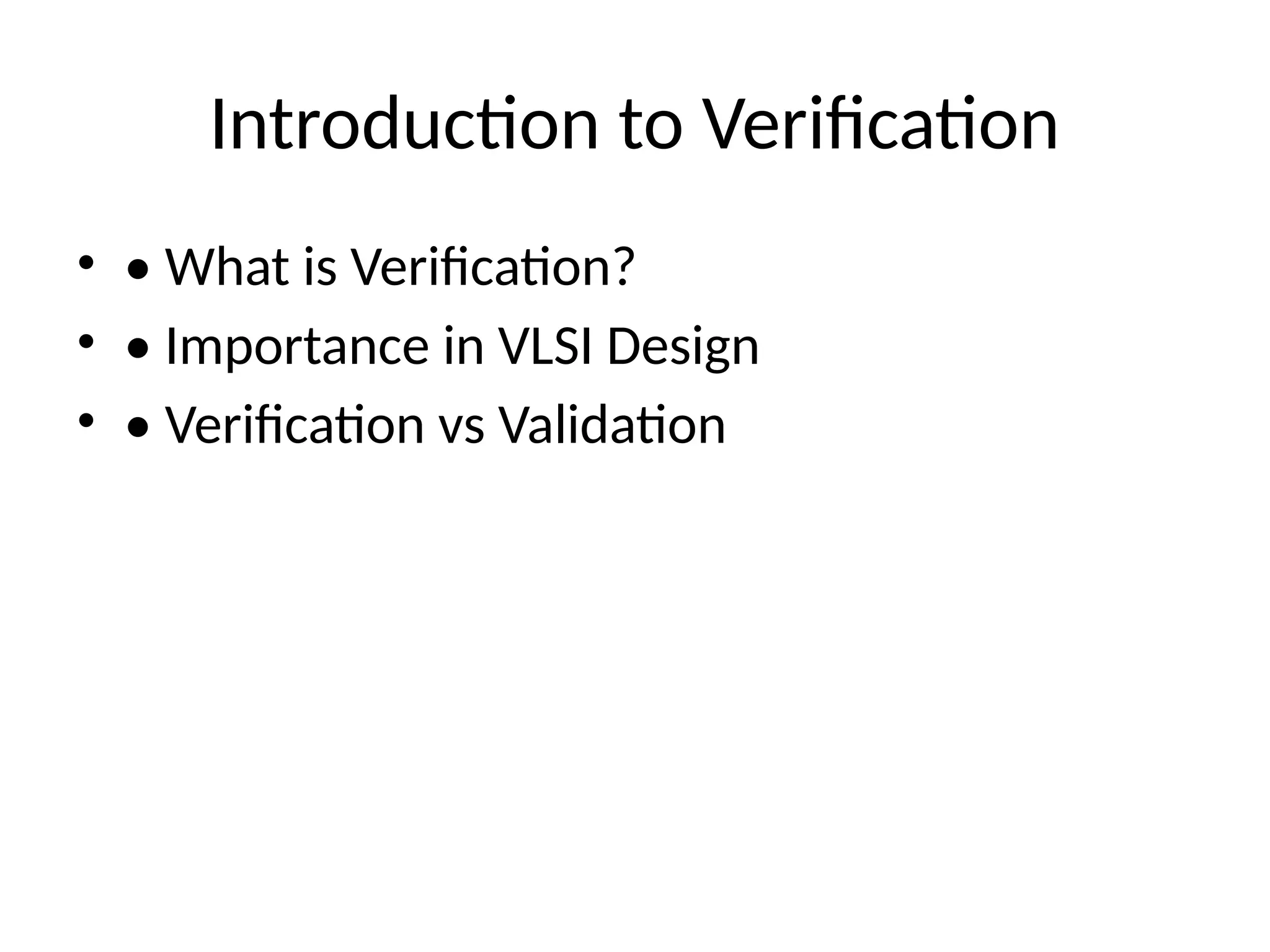 Introduction to Verification

• • What is Verification?
• • Importance in VLSI Design
• • Verification vs Validation